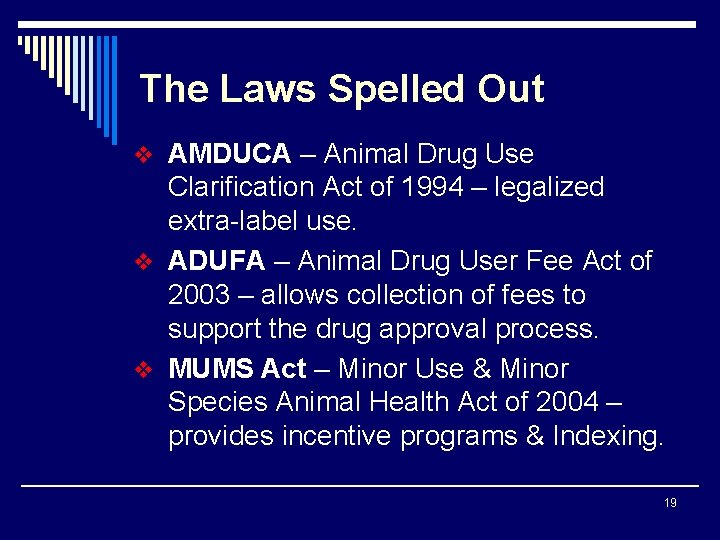 The Laws Spelled Out

❖ AMDUCA – Animal Drug Use Clarification Act of 1994 – legalized extra-label use.

❖ ADUFA – Animal Drug User Fee Act of 2003 – allows collection of fees to support the drug approval process.

❖ MUMS Act – Minor Use & Minor Species Animal Health Act of 2004 – provides incentive programs & Indexing.

19